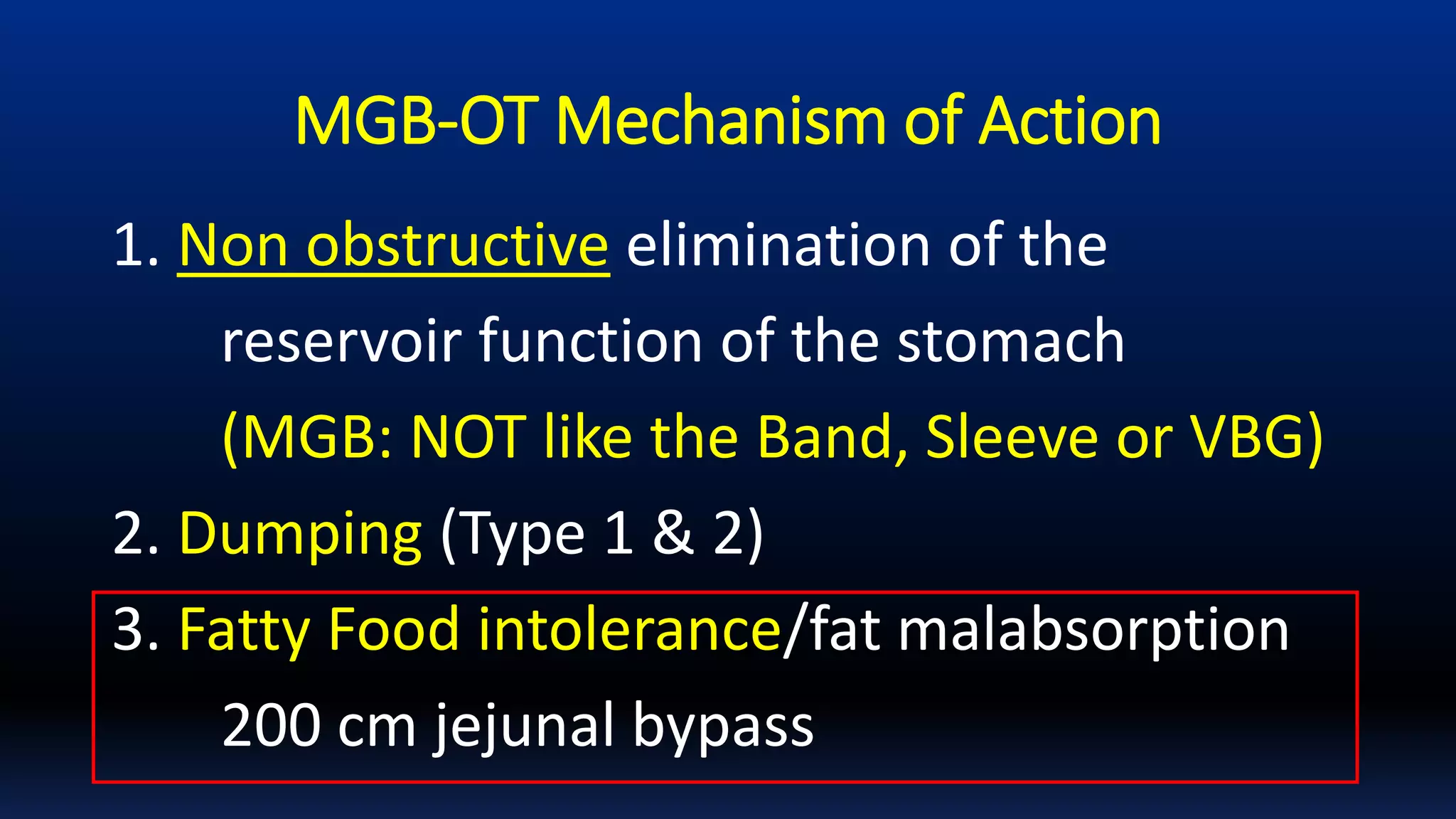 MGB-OT Mechanism of Action

1. Non obstructive elimination of the reservoir function of the stomach (MGB: NOT like the Band, Sleeve or VBG)

2. Dumping (Type 1 & 2)

3. Fatty Food intolerance/fat malabsorption 200 cm jejunal bypass